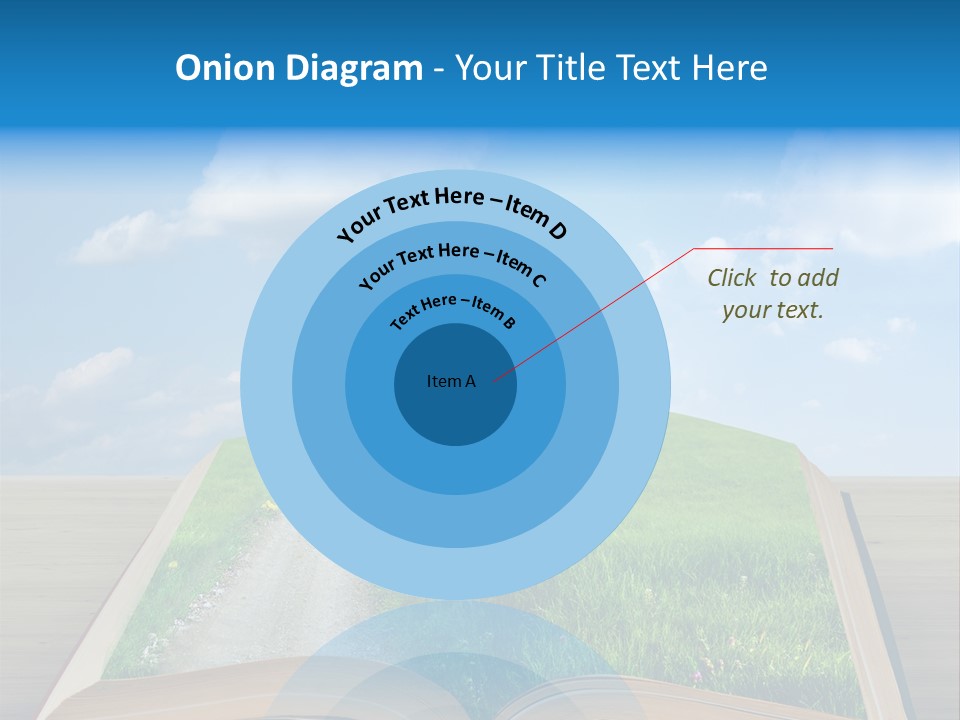 Onion Diagram - Your Title Text Here

Your Text Here – Item D

Your Text Here – Item C

Text Here – Item B

Item A

Click to add your text.